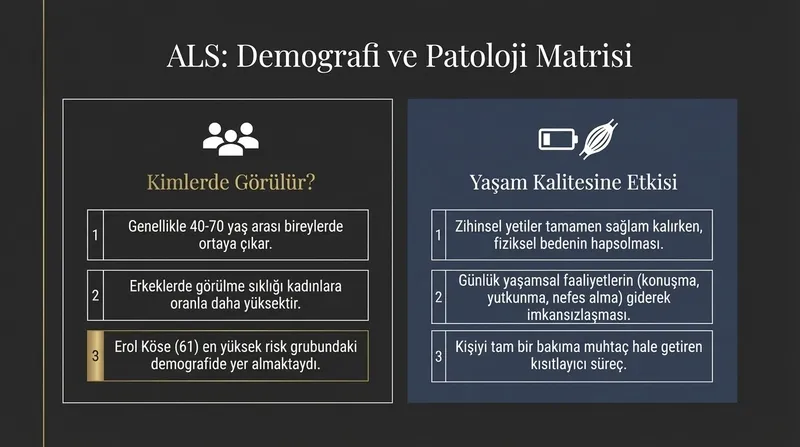 ALS: Demografi ve Patoloji Matrisi

Kimlerde Görülür?

1 Genellikle 40-70 yaş arası bireylerde ortaya çıkar.

2 Erkeklerde görülme sıklığı kadınlara oranla daha yüksektir.

3 Erol Köse (61) en yüksek risk grubundaki demografide yer almaktaydı.

Yaşam Kalitesine Etkisi

1 Zihinsel yetiler tamamen sağlam kalırken, fiziksel bedenin hapsolması.

2 Günlük yaşamsal faaliyetlerin (konuşma, yutkunma, nefes alma) giderek imkansızlaşması.

3 Kişiyi tam bir bakıma muhtaç hale getiren kısıtlayıcı süreç.